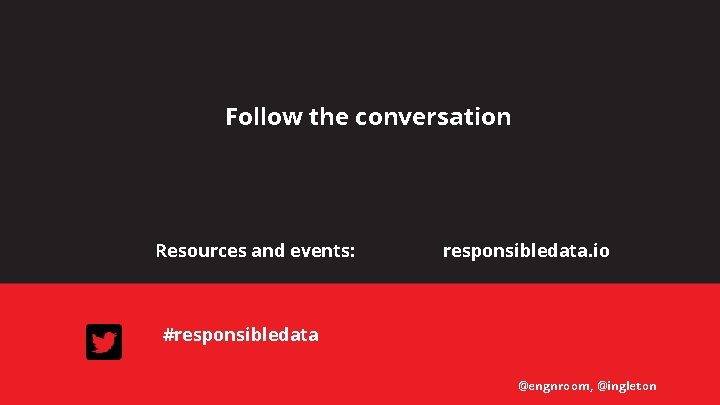 Follow the conversation

Resources and events: responsibledata.io

#responsibledata

@engnroom, @ingleton